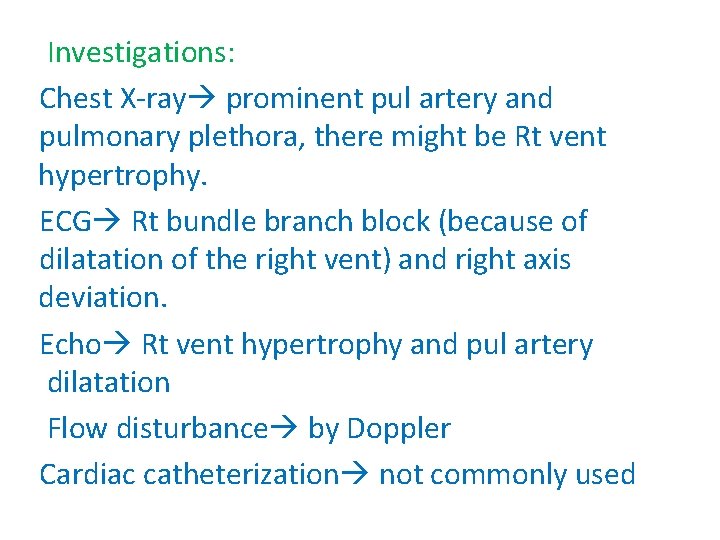 Investigations:

Chest X-ray→ prominent pul artery and pulmonary plethora, there might be Rt vent hypertrophy.

ECG→ Rt bundle branch block (because of dilatation of the right vent) and right axis deviation.

Echo→ Rt vent hypertrophy and pul artery dilatation

Flow disturbance→ by Doppler

Cardiac catheterization→ not commonly used